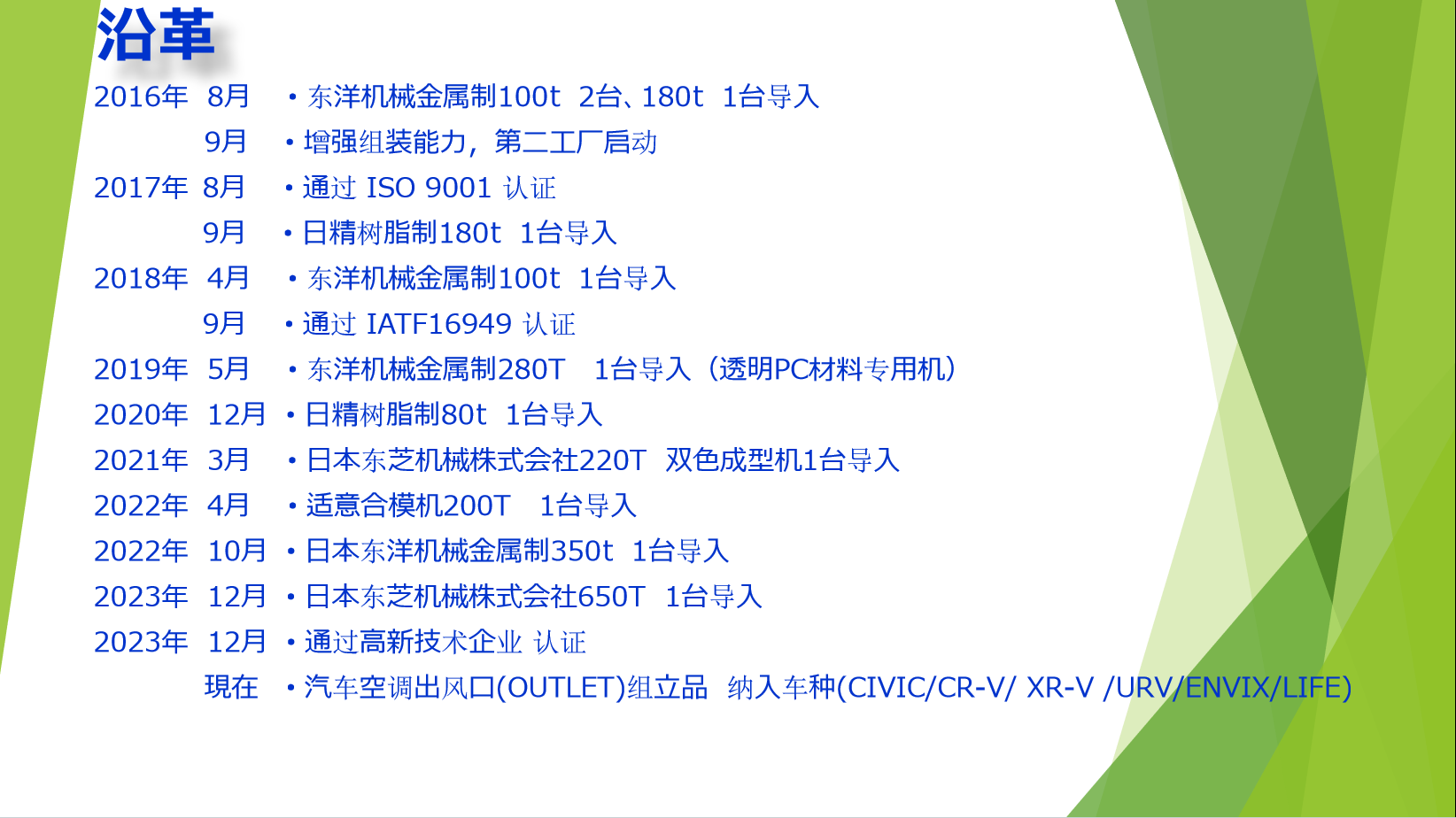 沿革

2016年 8月 ・东洋机械金属制100t 2台、180t 1台导入

9月 ・增强组装能力，第二工厂启动

2017年 8月 ・通过 ISO 9001 认证

9月 ・日精树脂制180t 1台导入

2018年 4月 ・东洋机械金属制100t 1台导入

9月 ・通过 IATF16949 认证

2019年 5月 ・东洋机械金属制280T 1台导入（透明PC材料专用机）

2020年 12月 ・日精树脂制80t 1台导入

2021年 3月 ・日本东芝机械株式会社220T 双色成型机1台导入

2022年 4月 ・适意合模机200T 1台导入

2022年 10月 ・日本东洋机械金属制350t 1台导入

2023年 12月 ・日本东芝机械株式会社650T 1台导入

2023年 12月 ・通过高新技术企业 认证

現在 ・汽车空调出风口(OUTLET)组立品 纳入车种(CIVIC/CR-V/ XR-V /URV/ENVIX/LIFE)